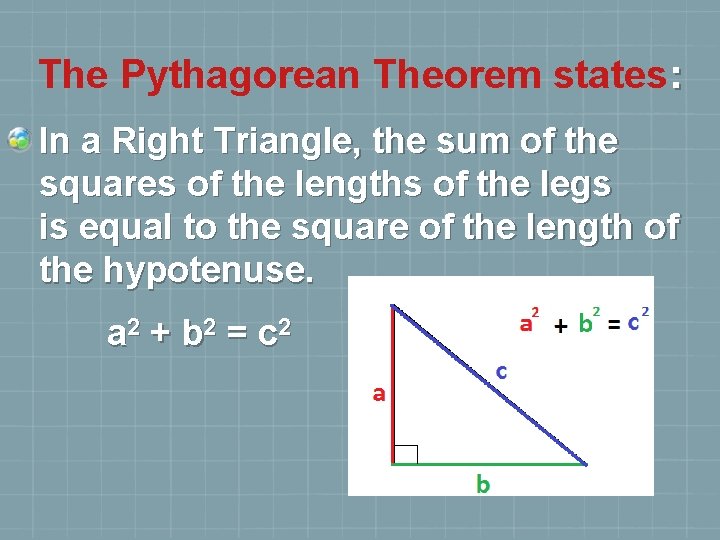 The Pythagorean Theorem states:

In a Right Triangle, the sum of the squares of the lengths of the legs is equal to the square of the length of the hypotenuse.

$a^2 + b^2 = c^2$

$a^2 + b^2 = c^2$

c

a

b